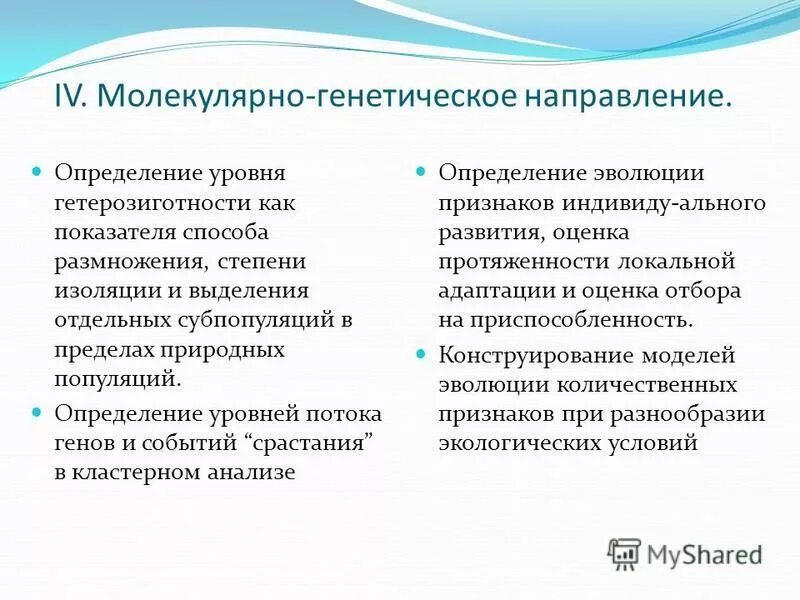 IV. Молекулярно-генетическое направление.

Определение уровня гетерозиготности как показателя способа размножения, степени изоляции и выделения отдельных субпопуляций в пределах природных популяций.

Определение уровней потока генов и событий “срастания” в кластерном анализе

Определение эволюции признаков индивиду-ального развития, оценка протяженности локальной адаптации и оценка отбора на приспособленность.

Конструирование моделей эволюции количественных признаков при разнообразии экологических условий

MyShared